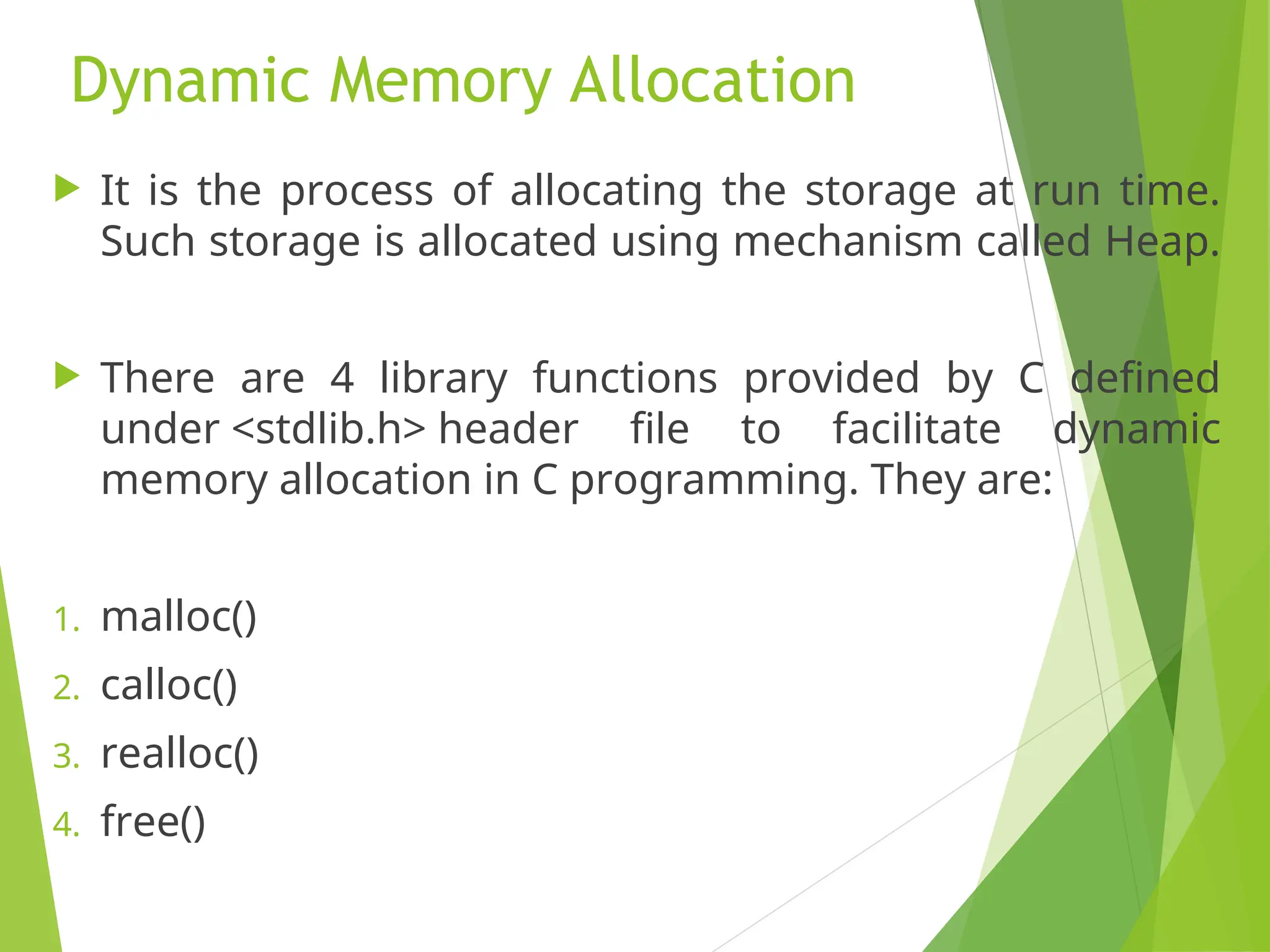 Dynamic Memory Allocation

It is the process of allocating the storage at run time. Such storage is allocated using mechanism called Heap.

There are 4 library functions provided by C defined under <stdlib.h> header file to facilitate dynamic memory allocation in C programming. They are:

1. malloc()
2. calloc()
3. realloc()
4. free()